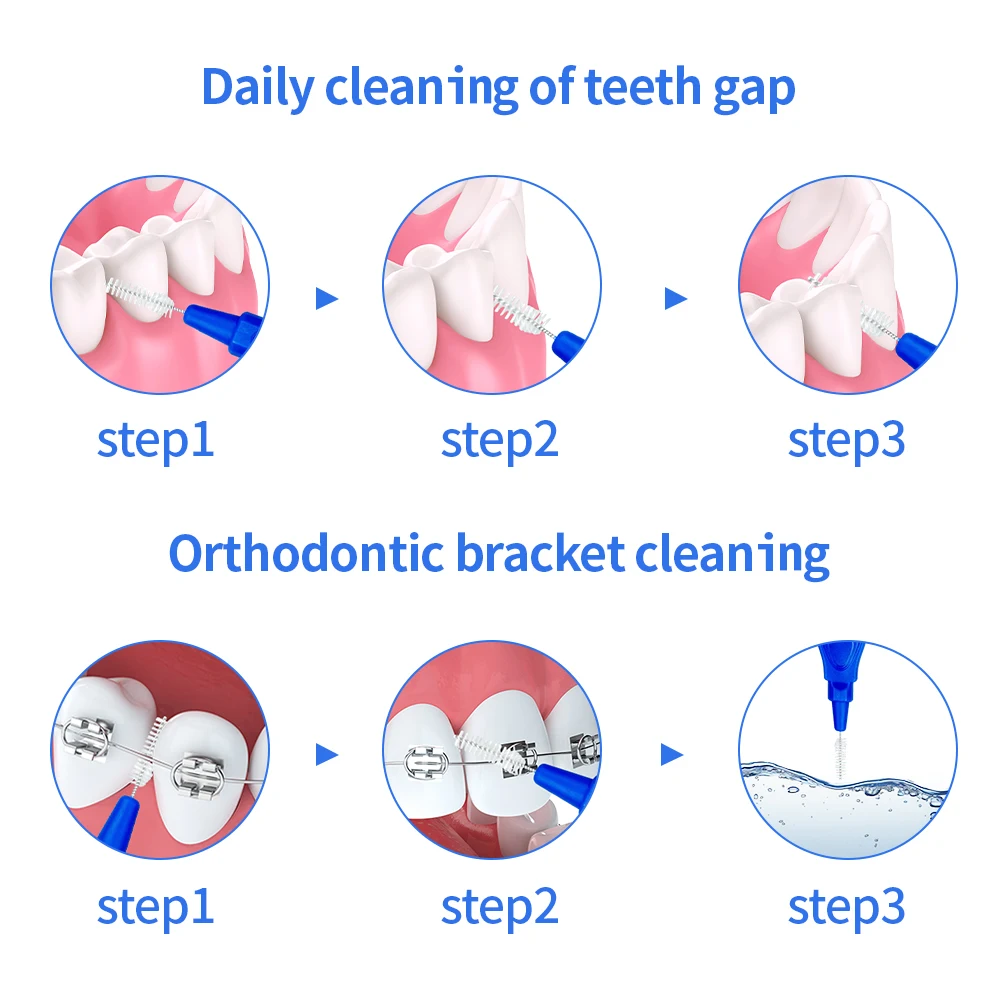 Daily cleaning of teeth gap

step1

step2

step3

Orthodontic bracket cleaning

step1

step2

step3